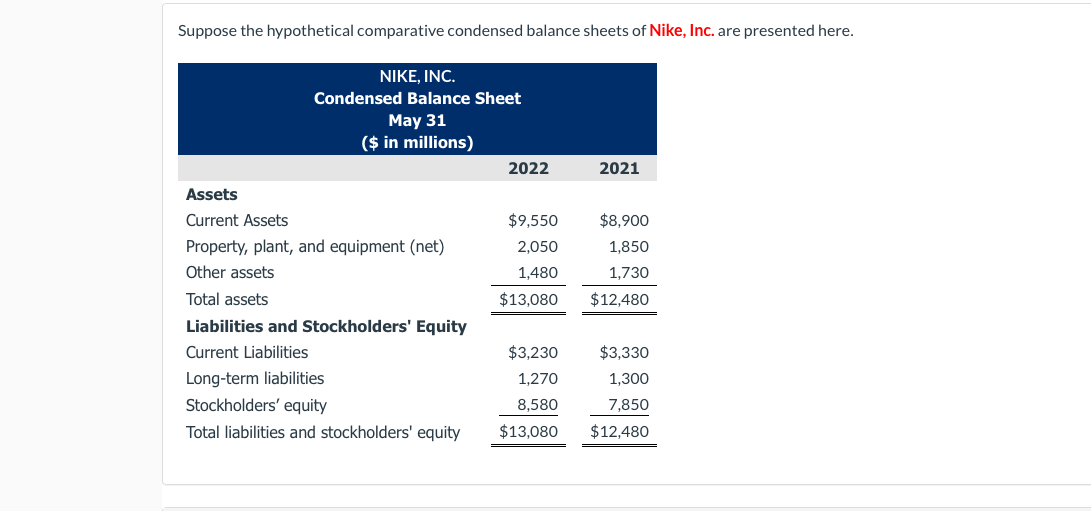 Suppose the hypothetical comparative condensed balance sheets of Nike, Inc. are presented here.

NIKE, INC.
Condensed Balance Sheet
May 31
($ in millions)

| | 2022 | 2021 |
|---|---|---|
| **Assets** | | |
| Current Assets | $9,550 | $8,900 |
| Property, plant, and equipment (net) | 2,050 | 1,850 |
| Other assets | 1,480 | 1,730 |
| Total assets | $13,080 | $12,480 |
| **Liabilities and Stockholders' Equity** | | |
| Current Liabilities | $3,230 | $3,330 |
| Long-term liabilities | 1,270 | 1,300 |
| Stockholders' equity | 8,580 | 7,850 |
| Total liabilities and stockholders' equity | $13,080 | $12,480 |